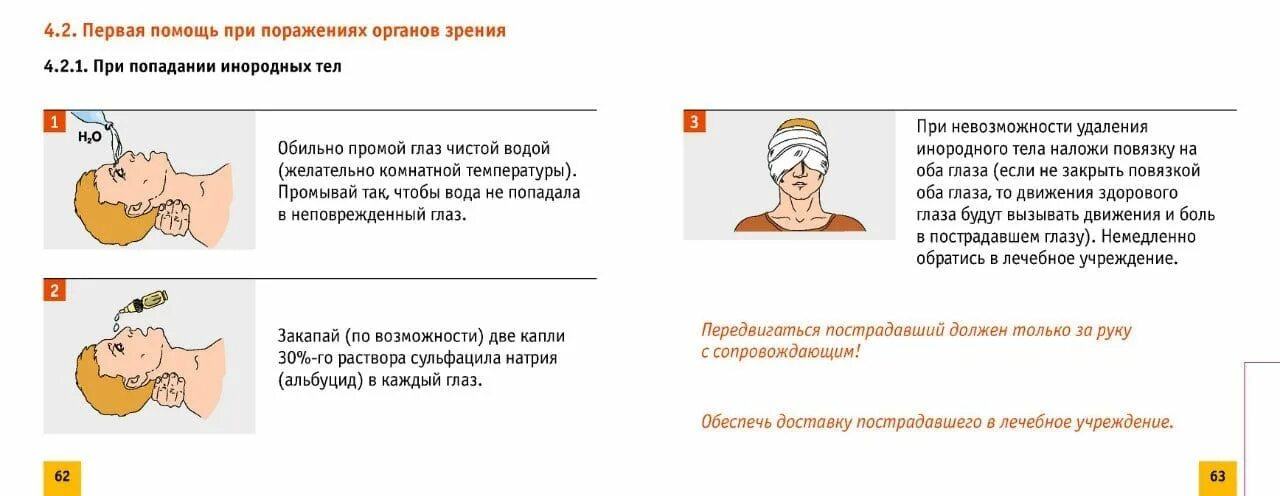 4.2. Первая помощь при поражениях органов зрения

4.2.1. При попадании инородных тел

1

$H_2O$

Обильно промой глаз чистой водой (желательно комнатной температуры). Промывай так, чтобы вода не попадала в неповрежденный глаз.

2

Закапай (по возможности) две капли 30%-го раствора сульфацила натрия (альбуцид) в каждый глаз.

62

3

При невозможности удаления инородного тела наложи повязку на оба глаза (если не закрыть повязкой оба глаза, то движения здорового глаза будут вызывать движения и боль в пострадавшем глазу). Немедленно обратись в лечебное учреждение.

Передвигаться пострадавший должен только за руку с сопровождающим!

Обеспечь доставку пострадавшего в лечебное учреждение.

63